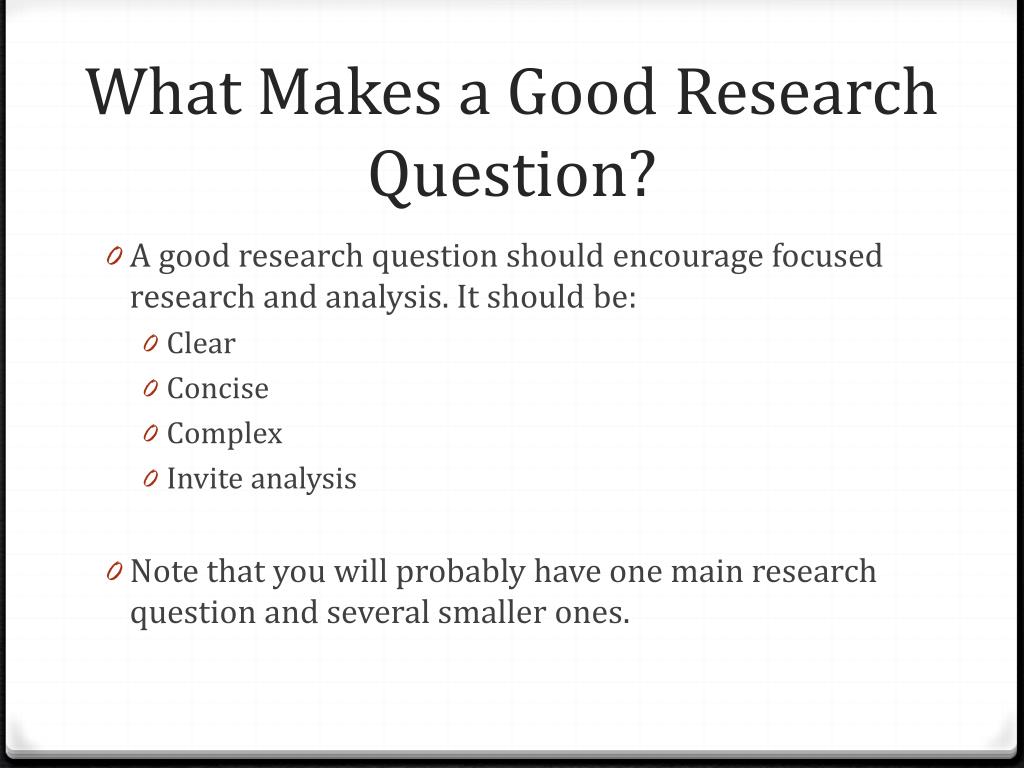 What Makes a Good Research Question?

0 A good research question should encourage focused research and analysis. It should be:
0 Clear
0 Concise
0 Complex
0 Invite analysis

0 Note that you will probably have one main research question and several smaller ones.